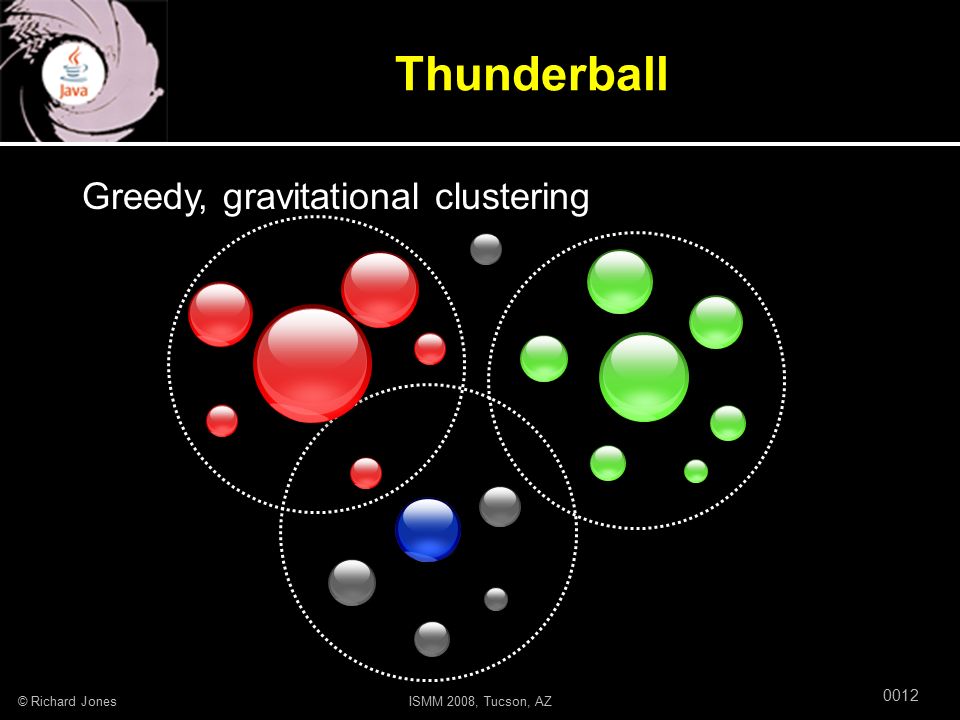 Java

Thunderball

Greedy, gravitational clustering

© Richard Jones

ISMM 2008, Tucson, AZ

0012